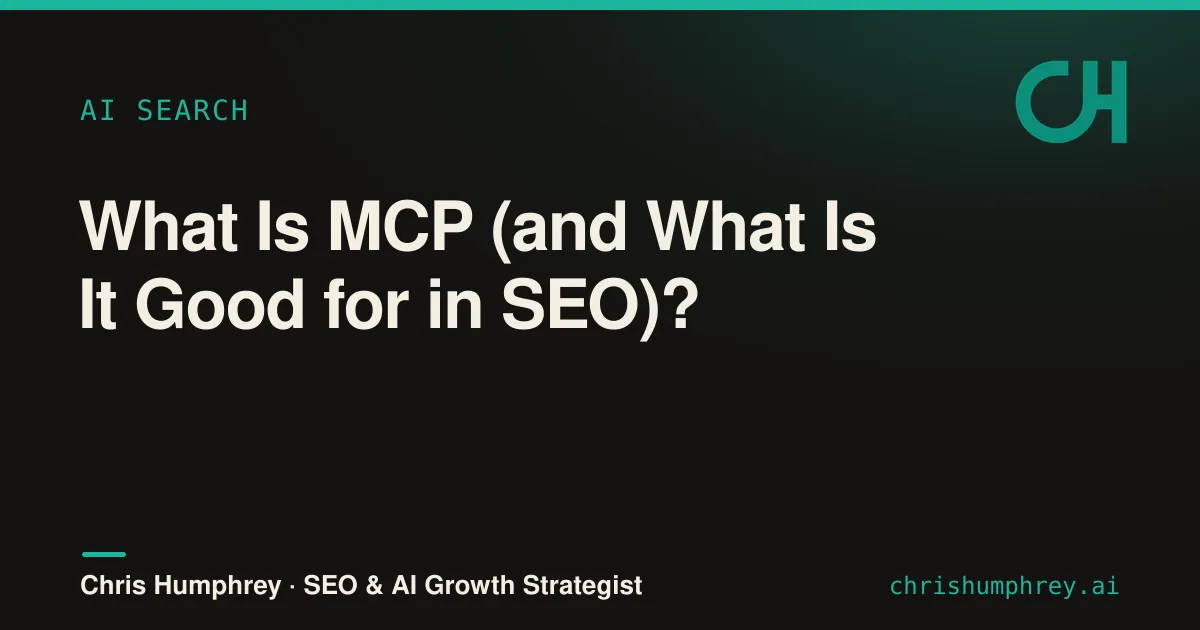 AI SEARCH

CH

What Is MCP (and What Is It Good for in SEO)?

Chris Humphrey · SEO & AI Growth Strategist

chrishumphrey.ai